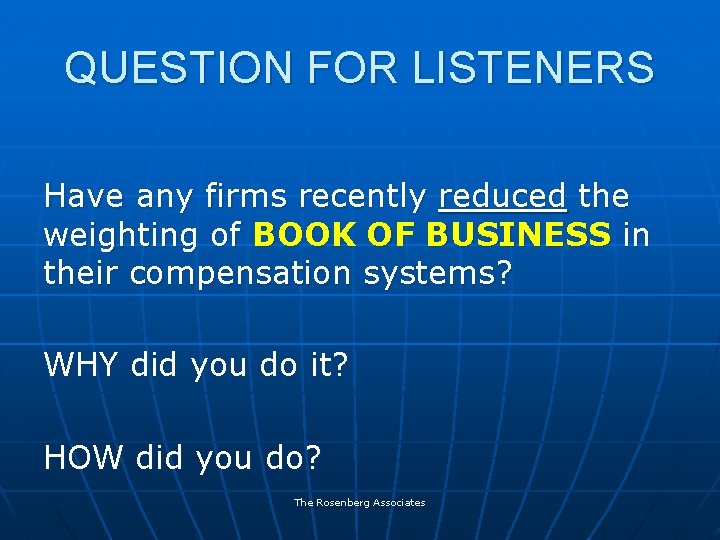 QUESTION FOR LISTENERS

Have any firms recently reduced the weighting of BOOK OF BUSINESS in their compensation systems?

WHY did you do it?

HOW did you do?

The Rosenberg Associates